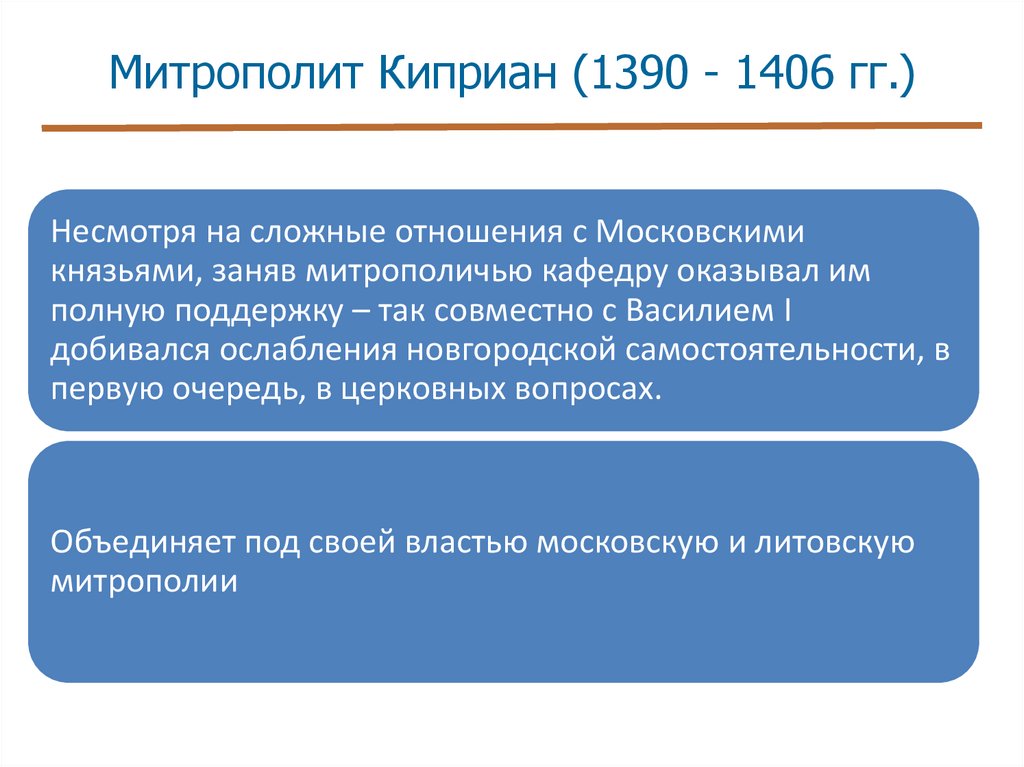 Митрополит Киприан (1390 - 1406 гг.)

Несмотря на сложные отношения с Московскими князьями, заняв митрополичью кафедру оказывал им полную поддержку – так совместно с Василием I добивался ослабления новгородской самостоятельности, в первую очередь, в церковных вопросах.

Объединяет под своей властью московскую и литовскую митрополии